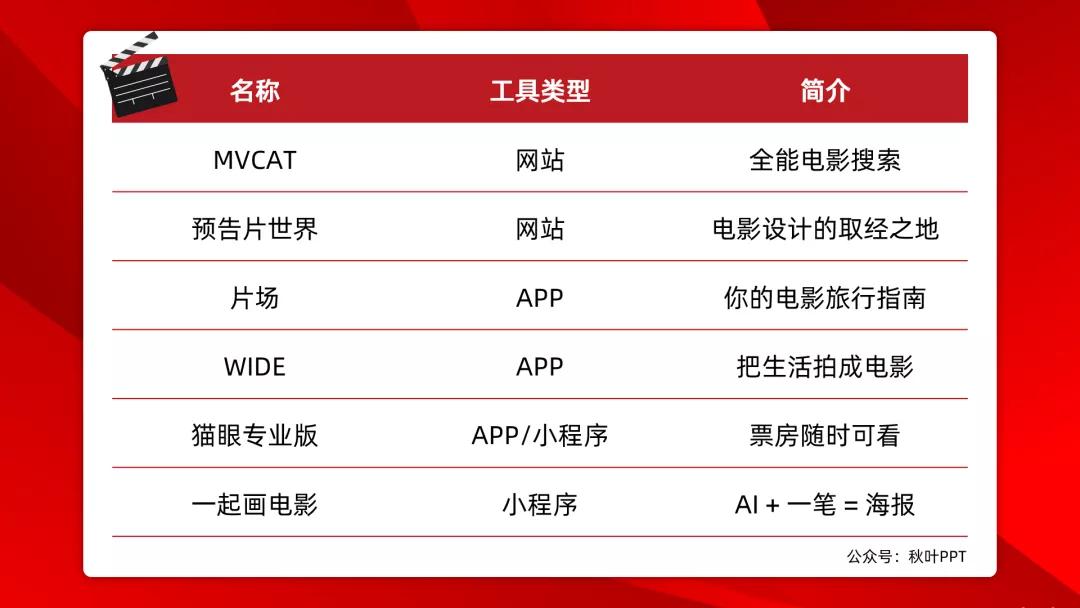 | 名称 | 工具类型 | 简介 |
|---|---|---|
| MVCAT | 网站 | 全能电影搜索 |
| 预告片世界 | 网站 | 电影设计的取经之地 |
| 片场 | APP | 你的电影旅行指南 |
| WIDE | APP | 把生活拍成电影 |
| 猫眼专业版 | APP/小程序 | 票房随时可看 |
| 一起画电影 | 小程序 | AI + 一笔 = 海报 |

公众号：秋叶PPT